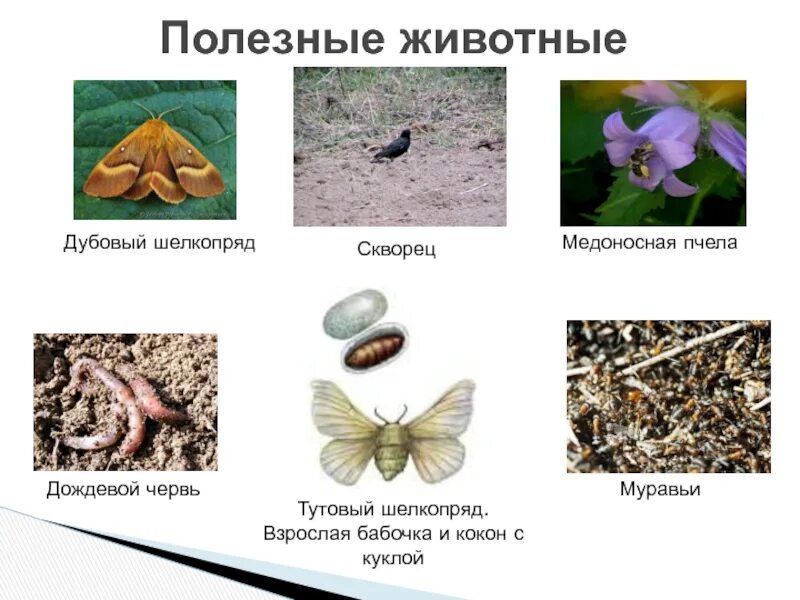 Полезные животные

Дубовый шелкопряд

Скворец

Медоносная пчела

Дождевой червь

Тутовый шелкопряд. Взрослая бабочка и кокон с куклой

Муравьи